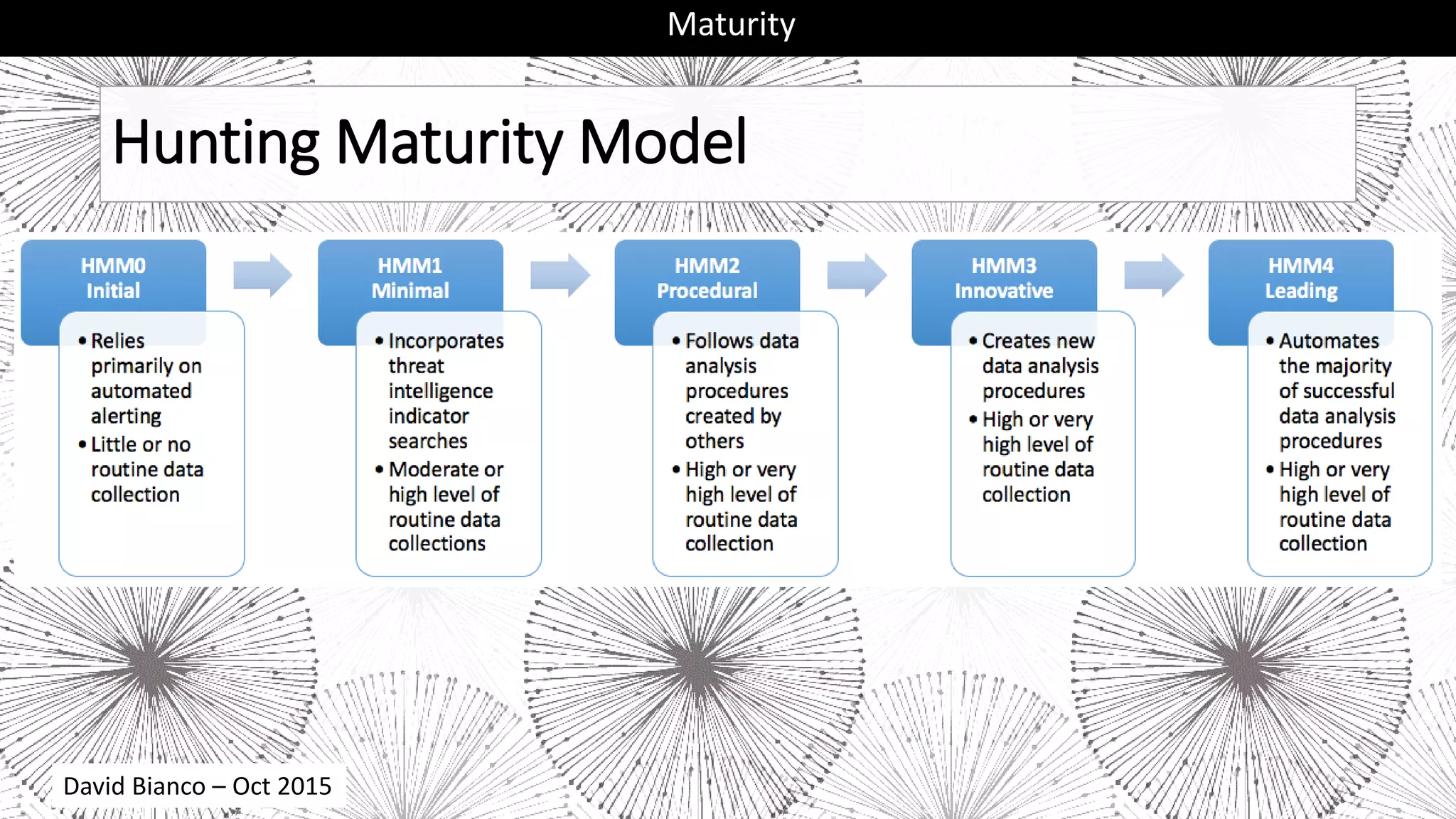 Maturity

Hunting Maturity Model

HMM0
Initial

• Relies primarily on automated alerting
• Little or no routine data collection

HMM1
Minimal

• Incorporates threat intelligence indicator searches
• Moderate or high level of routine data collections

HMM2
Procedural

• Follows data analysis procedures created by others
• High or very high level of routine data collection

HMM3
Innovative

• Creates new data analysis procedures
• High or very high level of routine data collection

HMM4
Leading

• Automates the majority of successful data analysis procedures
• High or very high level of routine data collection

David Bianco – Oct 2015